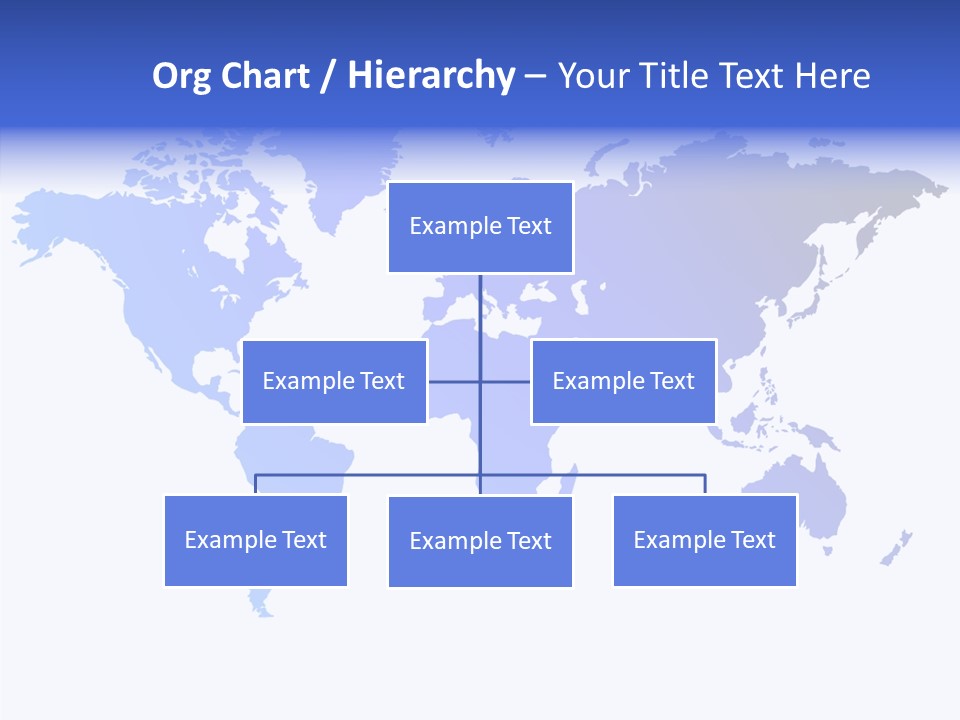 Org Chart / Hierarchy – Your Title Text Here

Example Text

Example Text

Example Text

Example Text

Example Text

Example Text